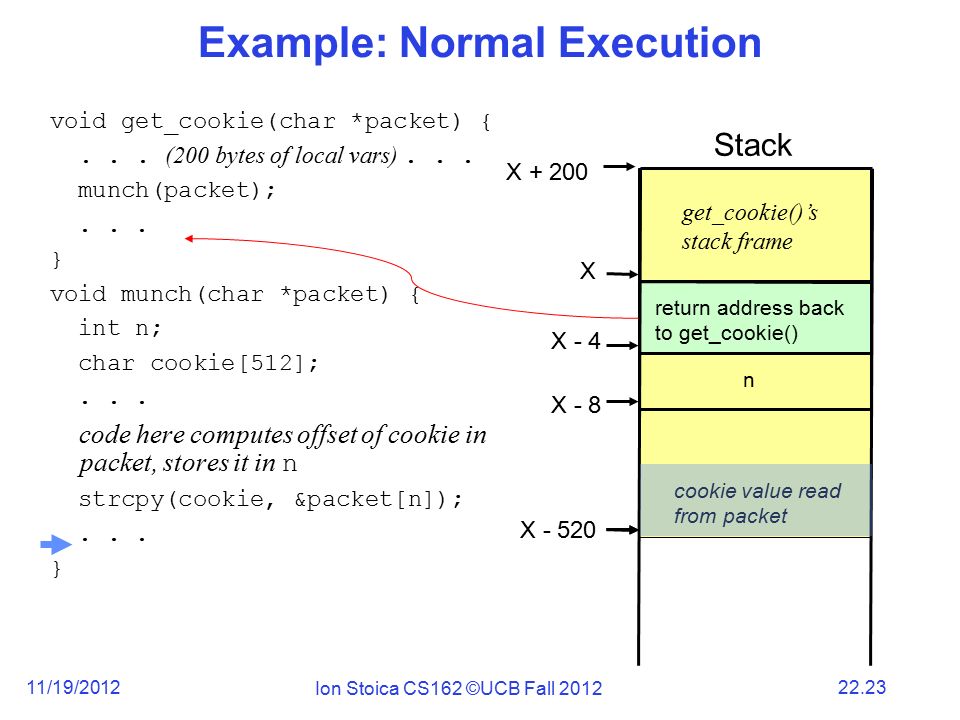 Example: Normal Execution

void get_cookie(char *packet) {
. . . (200 bytes of local vars) . . .
munch(packet);
. . .
}
void munch(char *packet) {
int n;
char cookie[512];
. . .
code here computes offset of cookie in packet, stores it in n
strcpy(cookie, &packet[n]);
. . .
}

Stack

X + 200

get_cookie()'s stack frame

X

return address back to get_cookie()

X - 4

n

X - 8

cookie value read from packet

X - 520

11/19/2012

Ion Stoica CS162 ©UCB Fall 2012

22.23